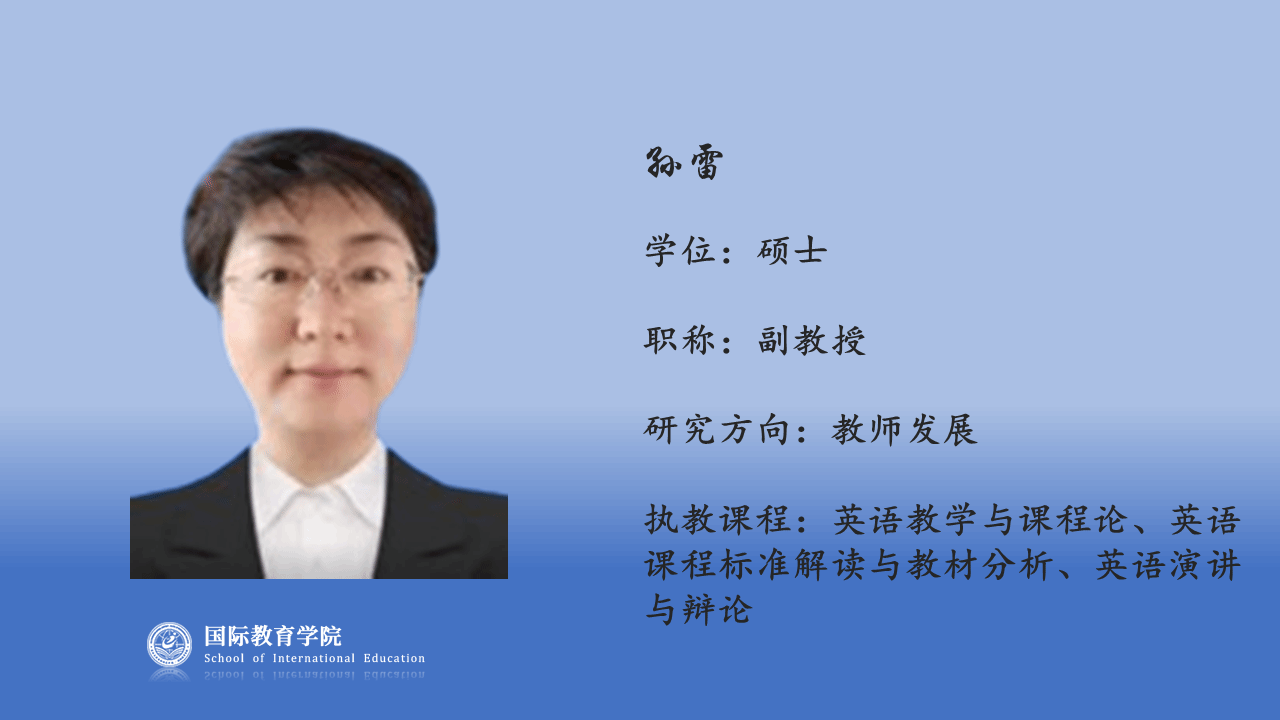 孙雷

学位：硕士

职称：副教授

研究方向：教师发展

执教课程：英语教学与课程论、英语课程标准解读与教材分析、英语演讲与辩论

国际教育学院
School of International Education